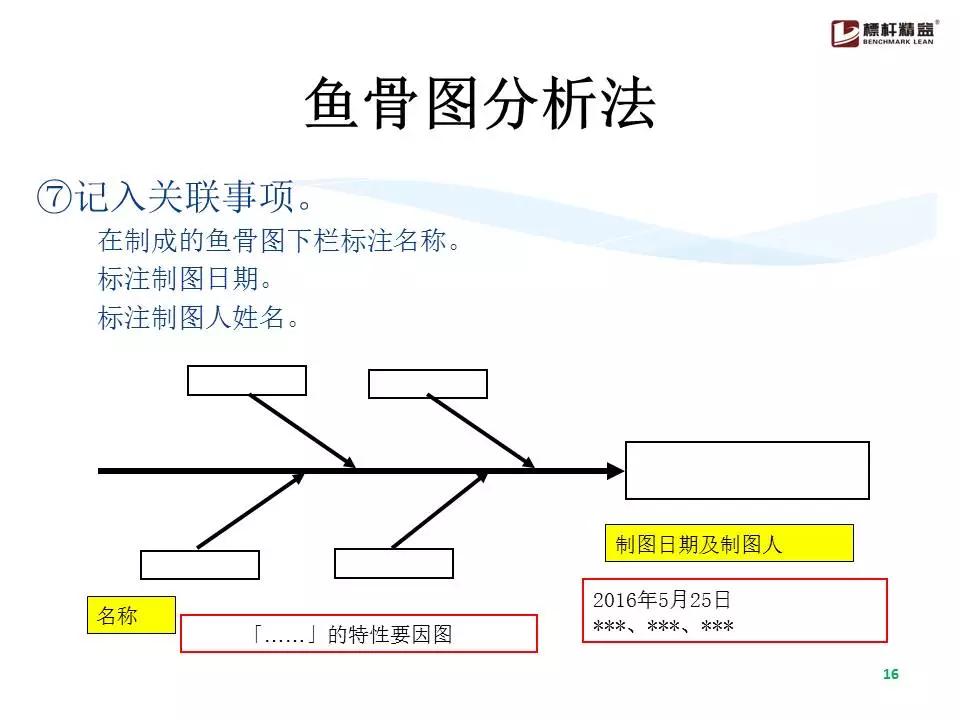 標杆精益®
BENCHMARK LEAN

鱼骨图分析法

⑦记入关联事项。
在制成的鱼骨图下栏标注名称。
标注制图日期。
标注制图人姓名。

制图日期及制图人

名称

「……」的特性要因图

2016年5月25日
***、***、***

16